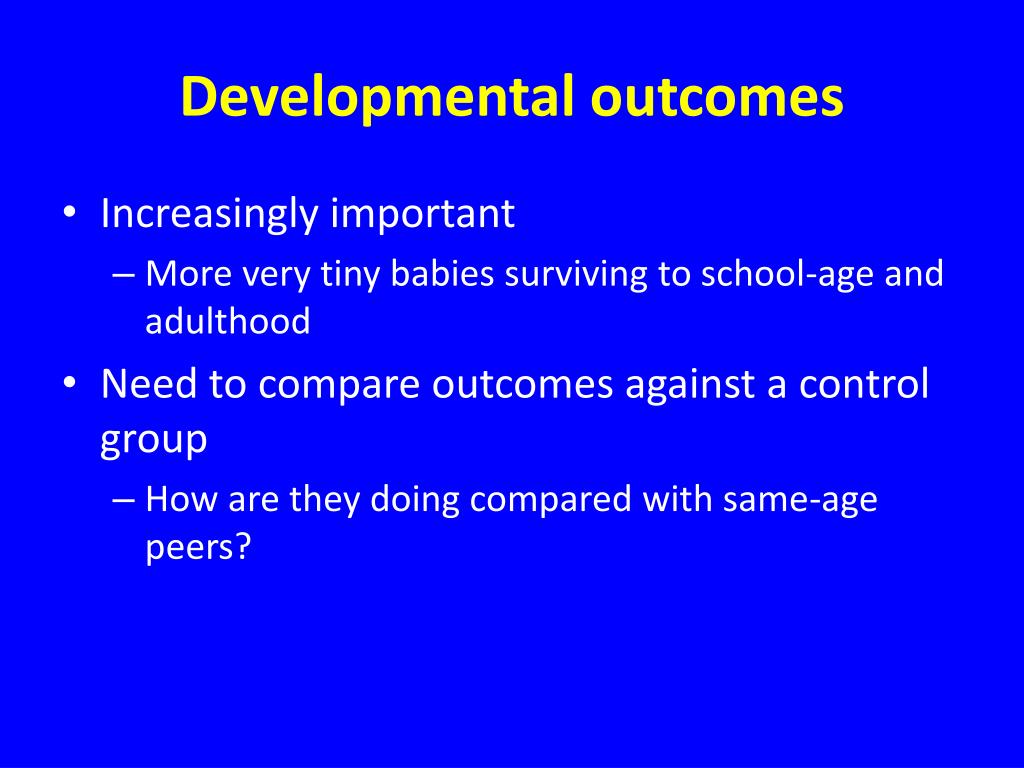 Developmental outcomes

• Increasingly important
– More very tiny babies surviving to school-age and adulthood

• Need to compare outcomes against a control group
– How are they doing compared with same-age peers?